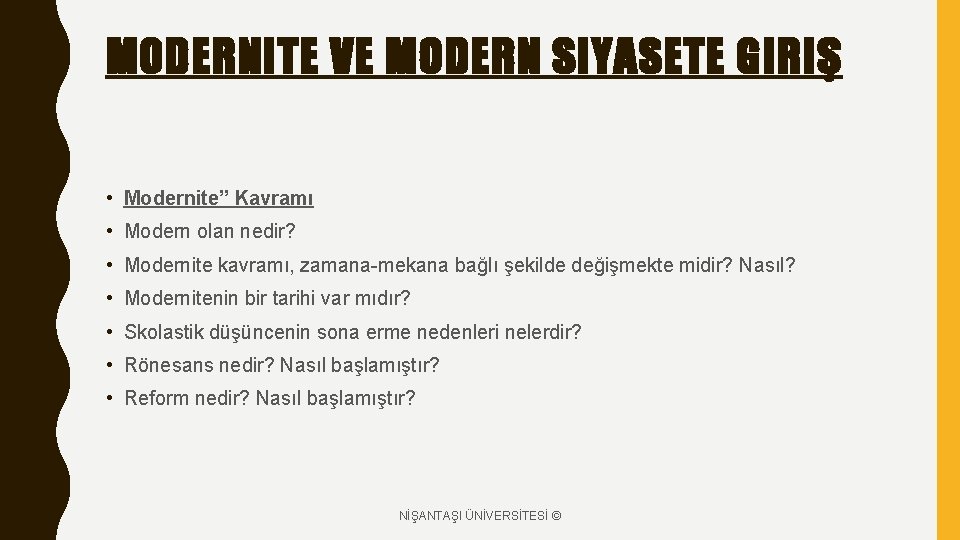 MODERNITE VE MODERN SIYASETE GIRIŞ

• Modernite” Kavramı
• Modern olan nedir?
• Modernite kavramı, zamana-mekana bağlı şekilde değişmekte midir? Nasıl?
• Modernitenin bir tarihi var mıdır?
• Skolastik düşüncenin sona erme nedenleri nelerdir?
• Rönesans nedir? Nasıl başlamıştır?
• Reform nedir? Nasıl başlamıştır?

NİŞANTAŞI ÜNİVERSİTESİ ©